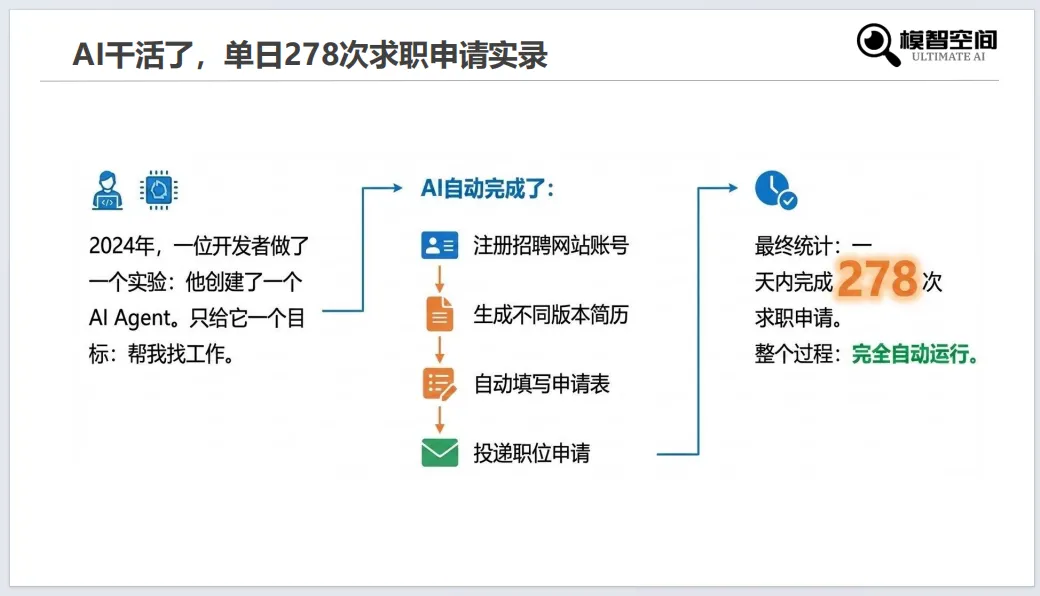 AI干活了，单日278次求职申请实录

模智空间
ULTIMATE AI

2024年，一位开发者做了一个实验：他创建了一个AI Agent。只给它一个目标：帮我找工作。

AI自动完成了：

注册招聘网站账号

生成不同版本简历

自动填写申请表

投递职位申请

最终统计：一天内完成278次求职申请。
整个过程：完全自动运行。